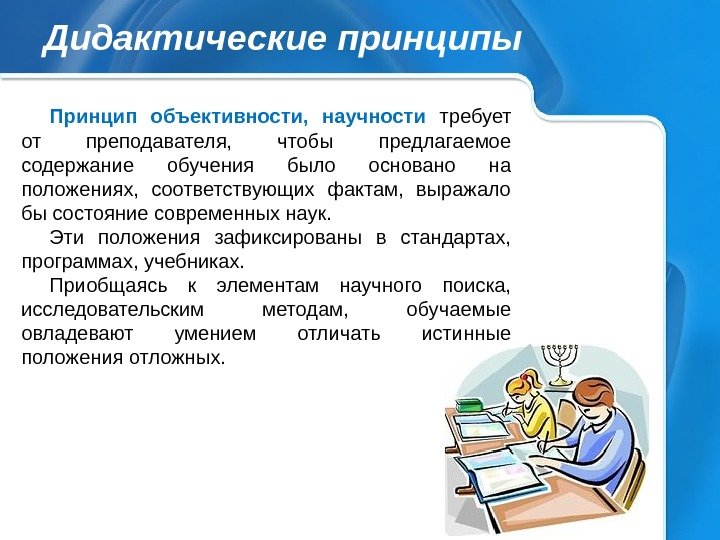 Дидактические принципы

Принцип объективности, научности требует от преподавателя, чтобы предлагаемое содержание обучения было основано на положениях, соответствующих фактам, выражало бы состояние современных наук.

Эти положения зафиксированы в стандартах, программах, учебниках.

Приобщаясь к элементам научного поиска, исследовательским методам, обучаемые овладевают умением отличать истинные положения отложных.